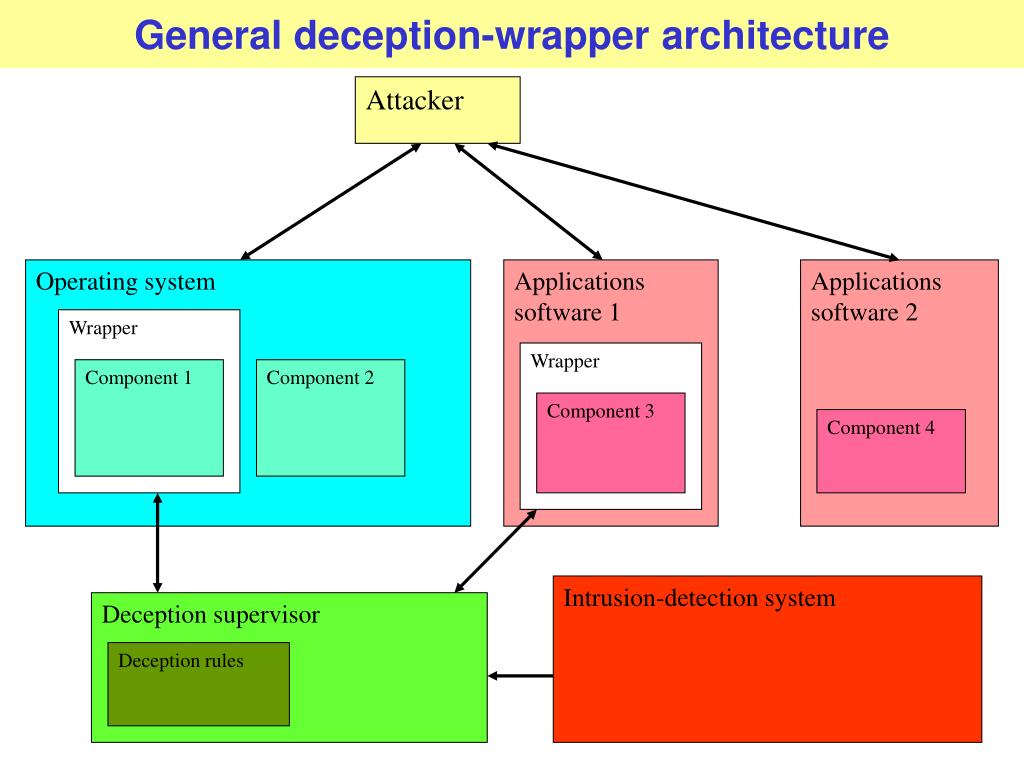 General deception-wrapper architecture

Attacker

Operating system

Wrapper

Component 1

Component 2

Applications software 1

Wrapper

Component 3

Applications software 2

Component 4

Deception supervisor

Deception rules

Intrusion-detection system